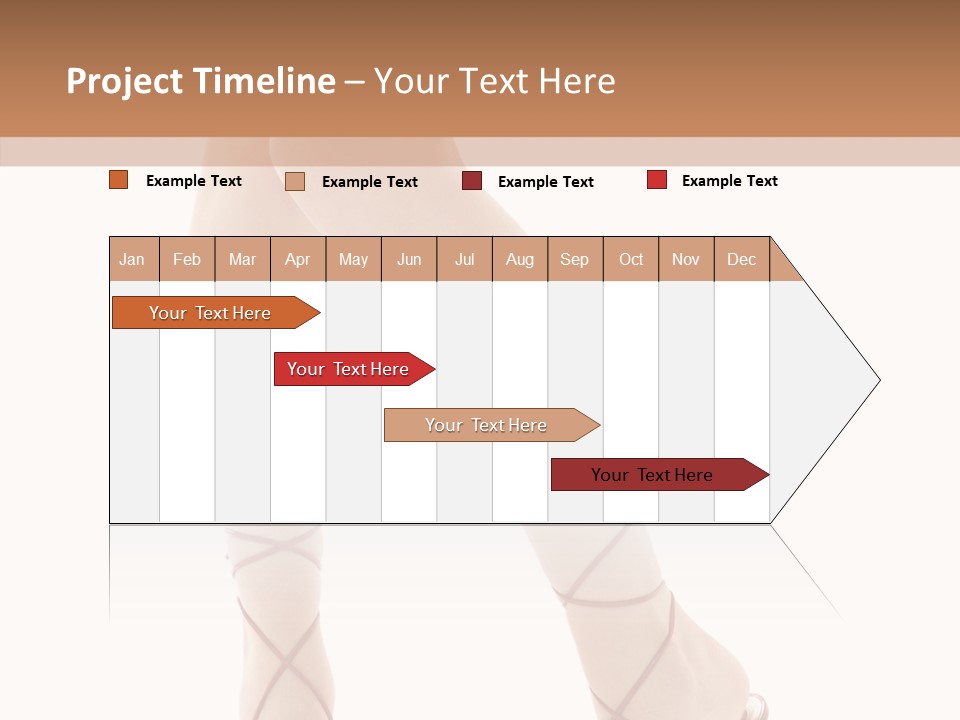 Project Timeline – Your Text Here

Example Text
Example Text
Example Text
Example Text

| Jan | Feb | Mar | Apr | May | Jun | Jul | Aug | Sep | Oct | Nov | Dec |
|---|---|---|---|---|---|---|---|---|---|---|---|

Your Text Here
Your Text Here
Your Text Here
Your Text Here